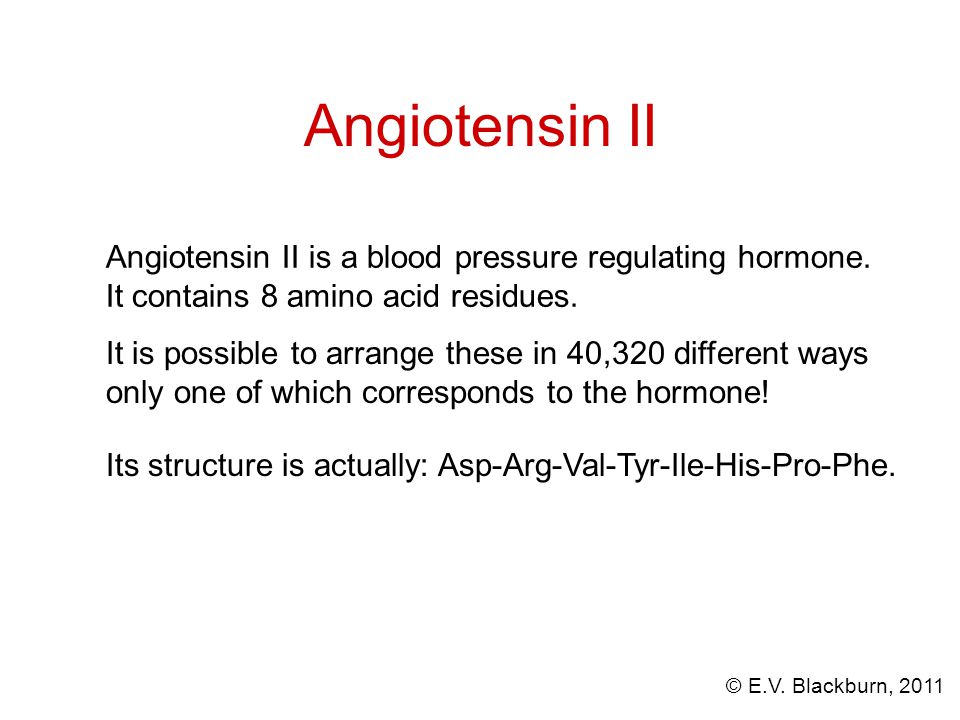 Angiotensin II

Angiotensin II is a blood pressure regulating hormone. It contains 8 amino acid residues.

It is possible to arrange these in 40,320 different ways only one of which corresponds to the hormone!

Its structure is actually: Asp-Arg-Val-Tyr-Ile-His-Pro-Phe.

© E.V. Blackburn, 2011